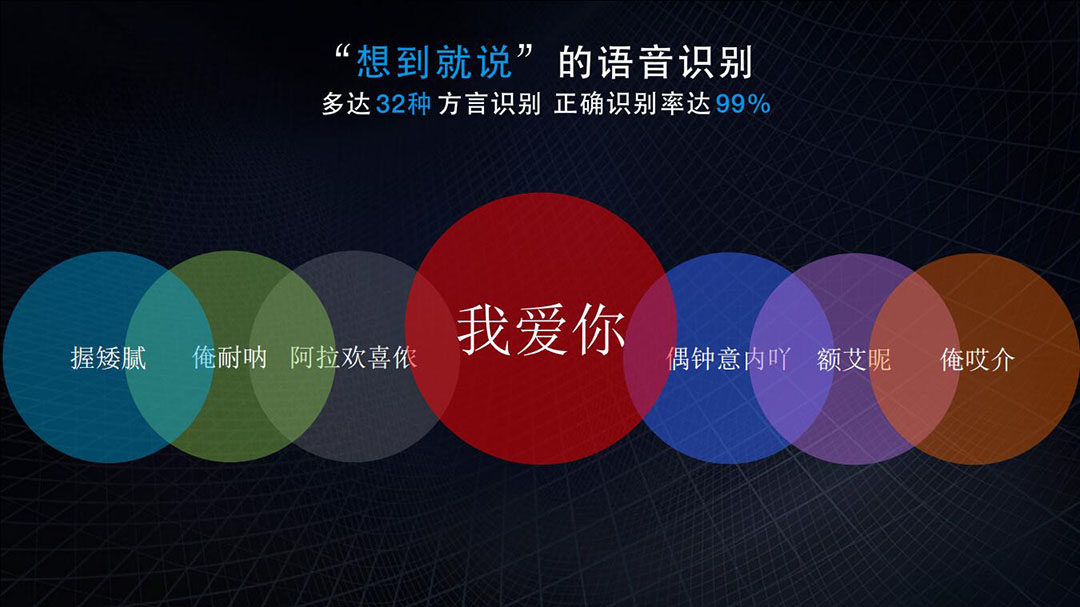 “想到就说”的语音识别
多达32种方言识别 正确识别率达99%

握矮腻

俺耐呐

阿拉欢喜侬

我爱你

偶钟意内吖

额艾昵

俺哎介